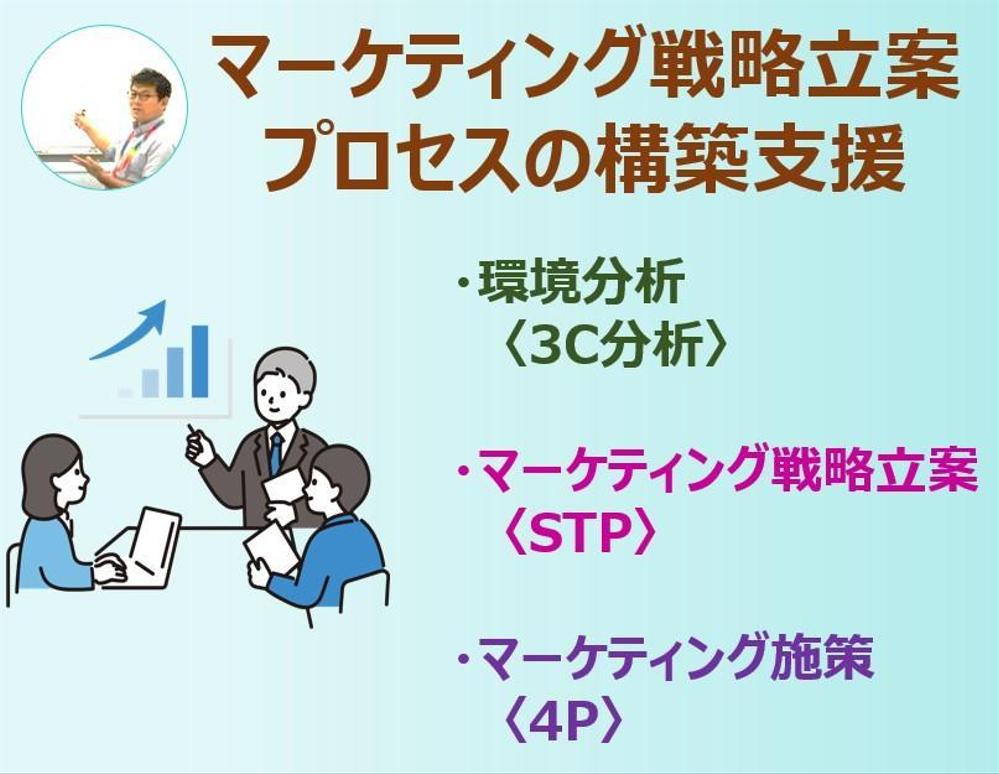 マーケティング戦略立案
プロセスの構築支援

・環境分析
〈3C分析〉

・マーケティング戦略立案
〈STP〉

・マーケティング施策
〈4P〉